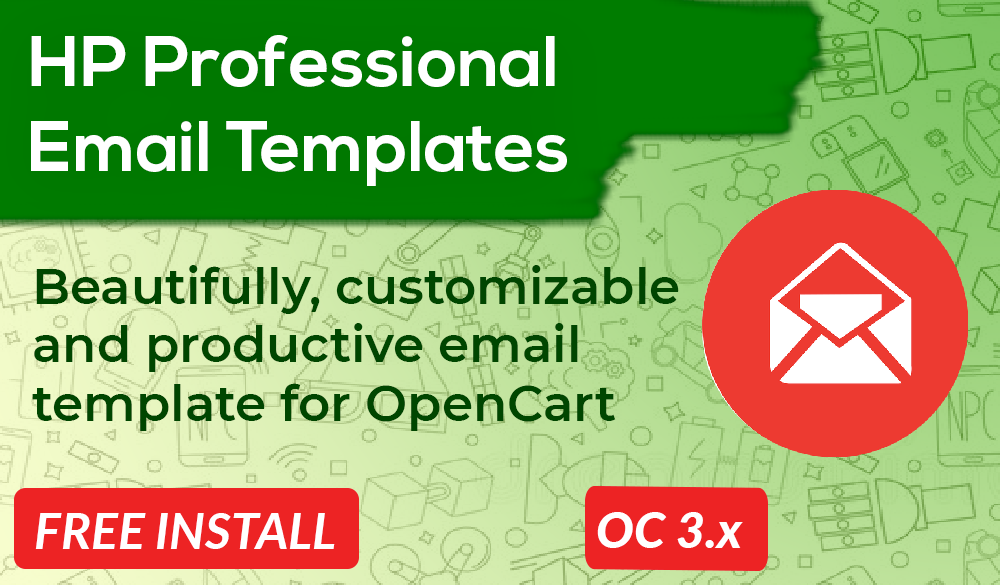 HP Professional Email Templates

Beautifully, customizable and productive email template for OpenCart

FREE INSTALL

OC 3.x